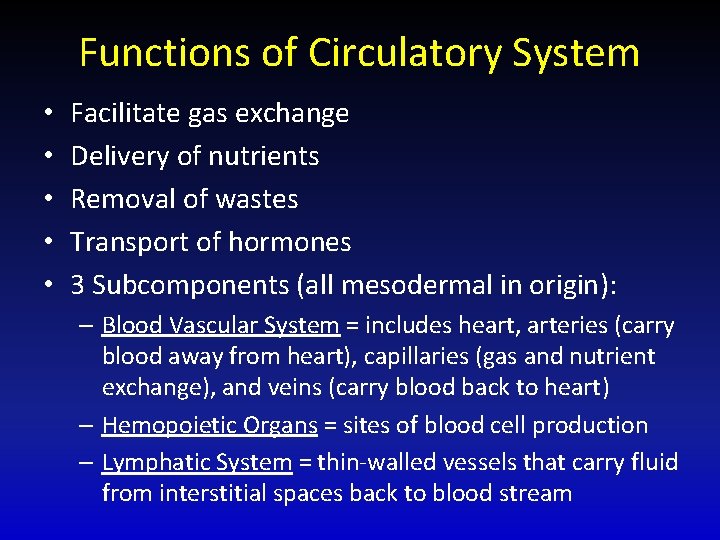 Functions of Circulatory System

• Facilitate gas exchange
• Delivery of nutrients
• Removal of wastes
• Transport of hormones
• 3 Subcomponents (all mesodermal in origin):
– Blood Vascular System = includes heart, arteries (carry blood away from heart), capillaries (gas and nutrient exchange), and veins (carry blood back to heart)
– Hemopoietic Organs = sites of blood cell production
– Lymphatic System = thin-walled vessels that carry fluid from interstitial spaces back to blood stream